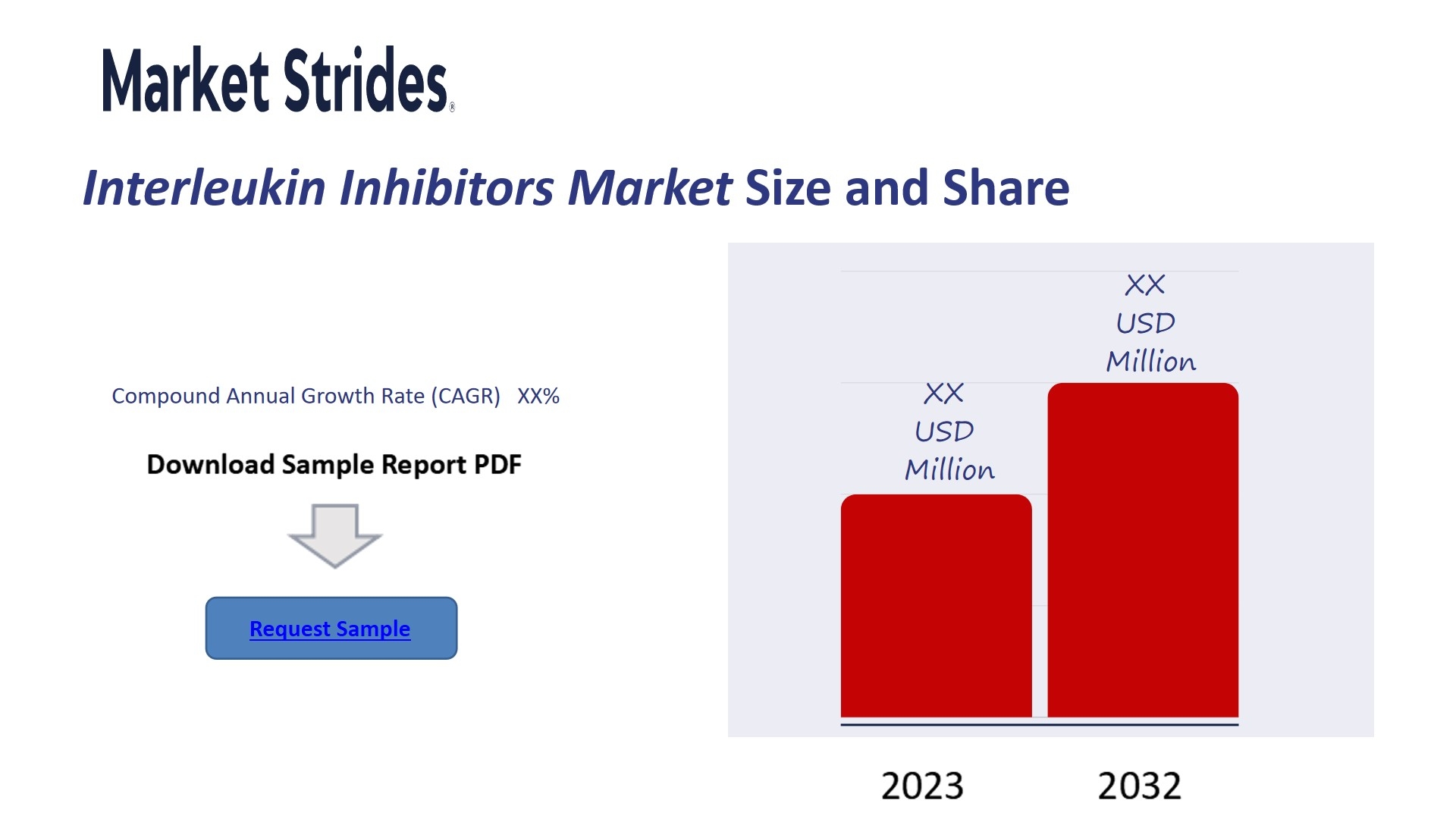 Market Strides®

Interleukin Inhibitors Market Size and Share

Compound Annual Growth Rate (CAGR) XX%

Download Sample Report PDF

Request Sample

XX USD Million

XX USD Million

2023

2032